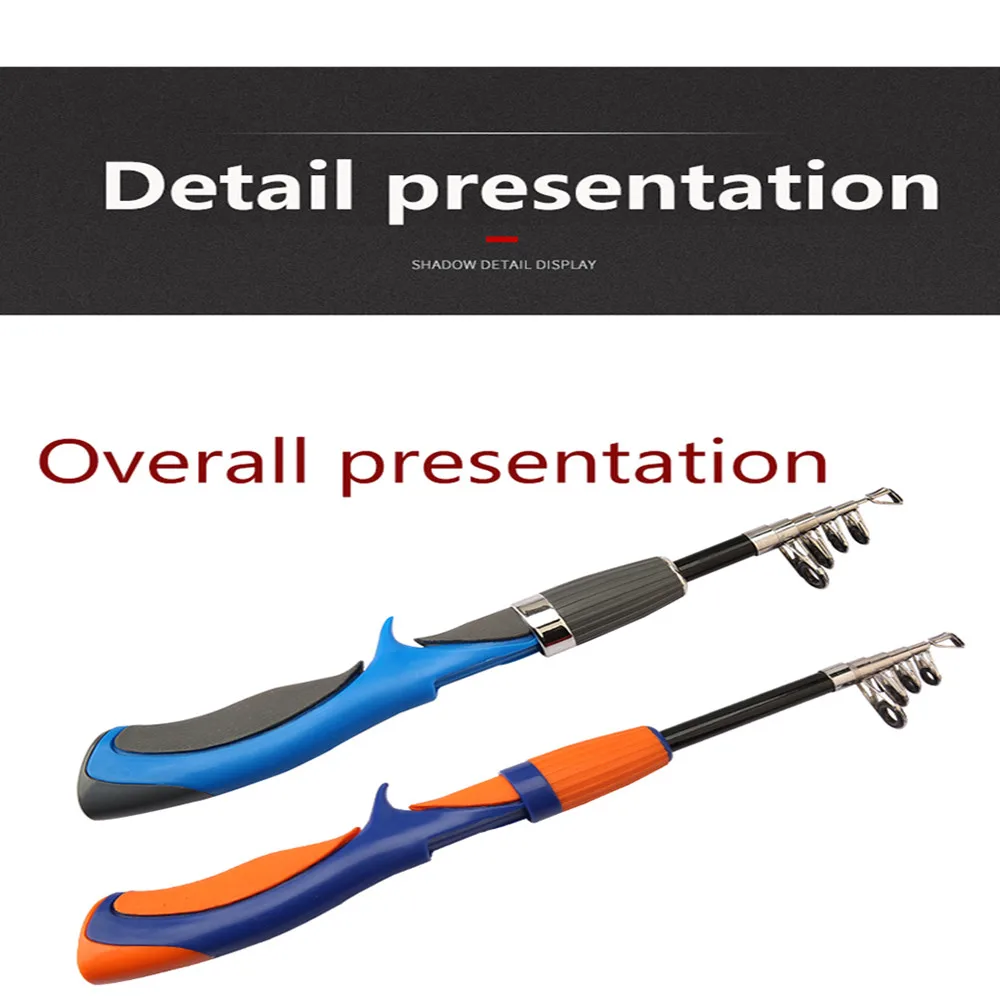 Detail presentation

SHADOW DETAIL DISPLAY

Overall presentation